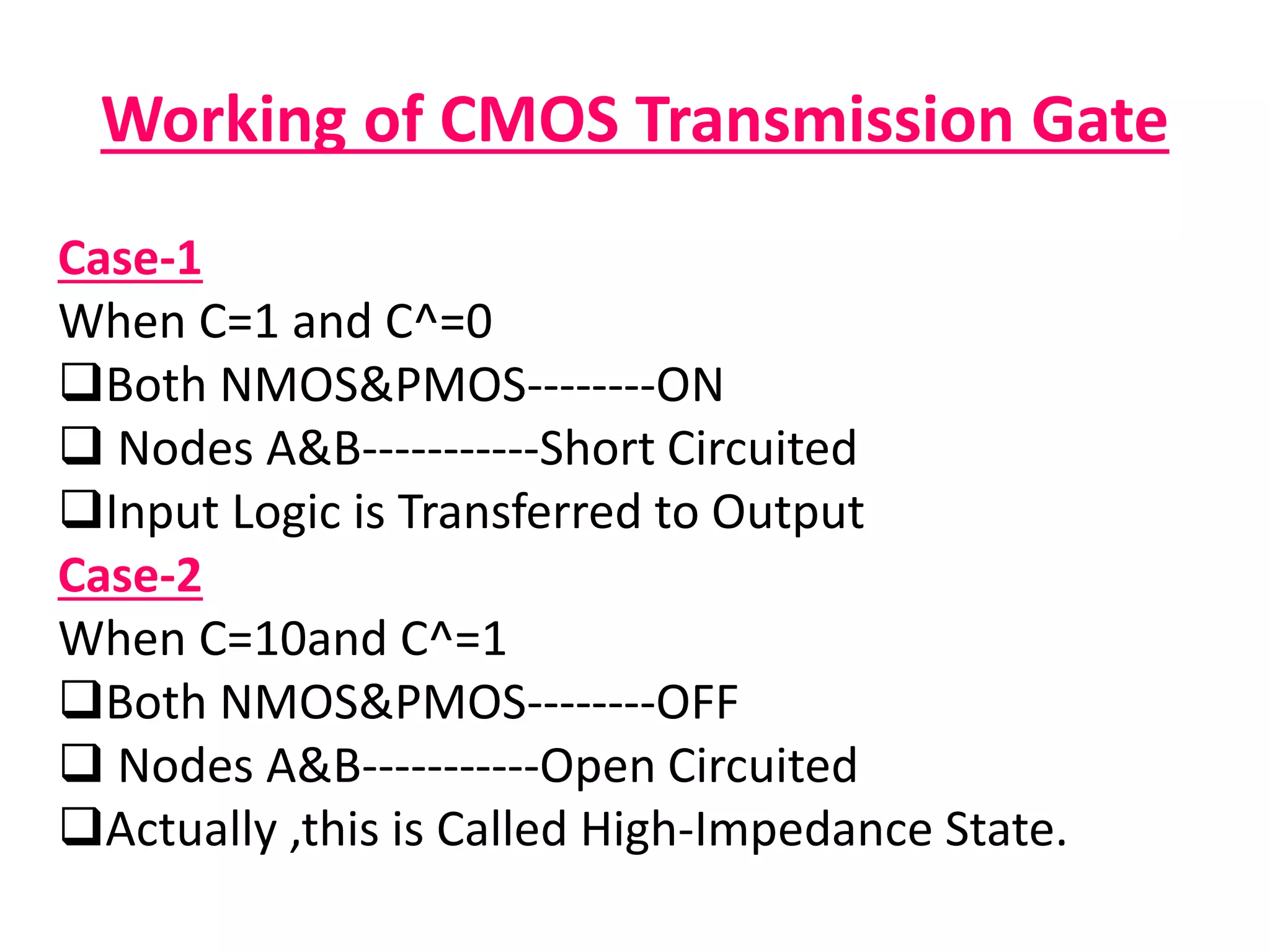 Working of CMOS Transmission Gate

Case-1
When C=1 and C^=0
❑Both NMOS&PMOS--------ON
❑ Nodes A&B-----------Short Circuited
❑Input Logic is Transferred to Output
Case-2
When C=10and C^=1
❑Both NMOS&PMOS--------OFF
❑ Nodes A&B-----------Open Circuited
❑Actually ,this is Called High-Impedance State.